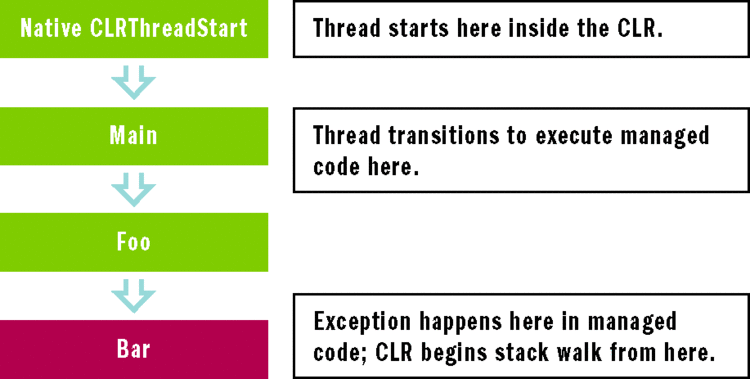 Native CLRThreadStart

Thread starts here inside the CLR.

Main

Thread transitions to execute managed code here.

Foo

Bar

Exception happens here in managed code; CLR begins stack walk from here.